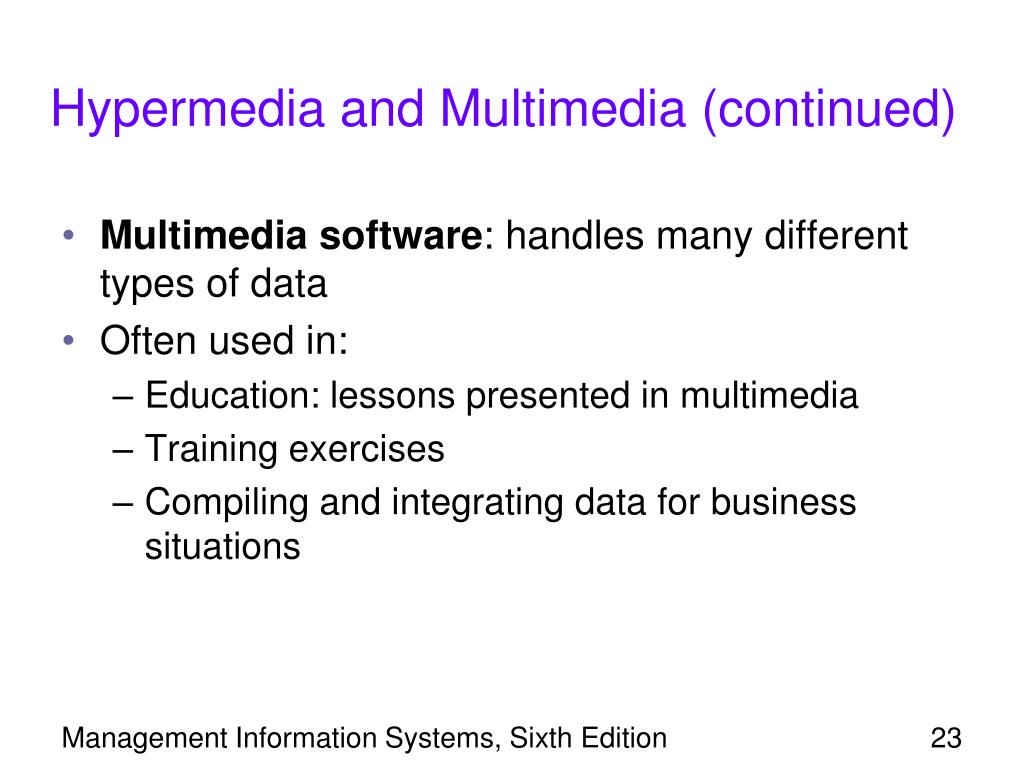 Hypermedia and Multimedia (continued)

• Multimedia software: handles many different types of data
• Often used in:
– Education: lessons presented in multimedia
– Training exercises
– Compiling and integrating data for business situations

Management Information Systems, Sixth Edition

23